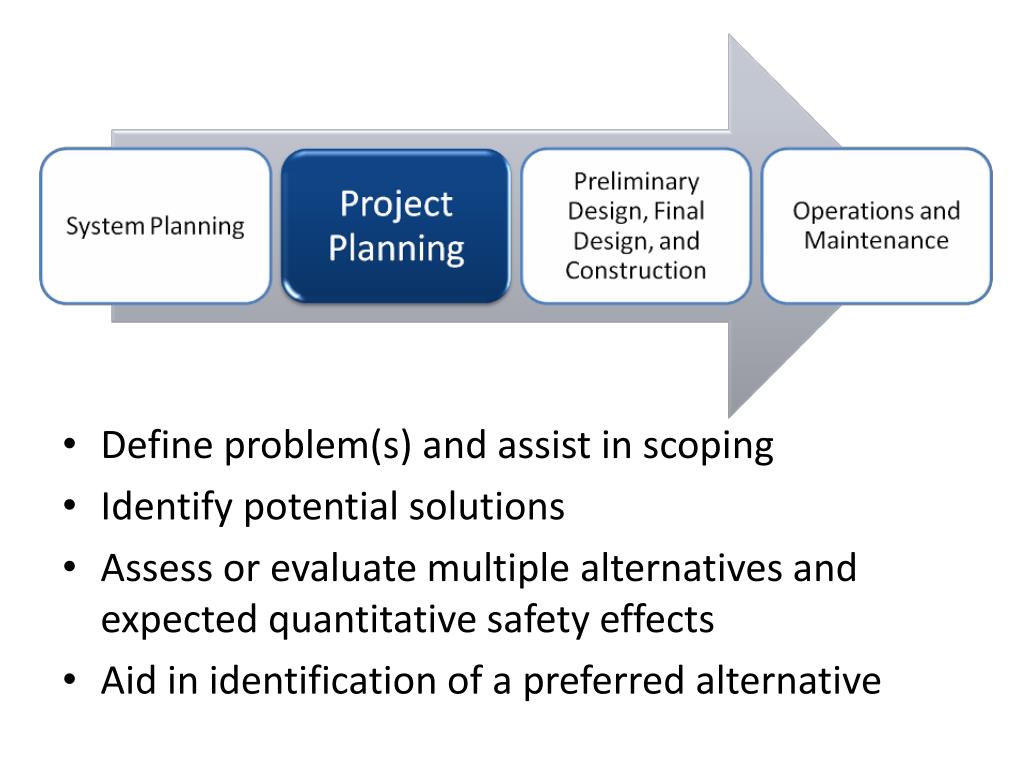 System Planning

Project Planning

Preliminary Design, Final Design, and Construction

Operations and Maintenance

• Define problem(s) and assist in scoping
• Identify potential solutions
• Assess or evaluate multiple alternatives and expected quantitative safety effects
• Aid in identification of a preferred alternative